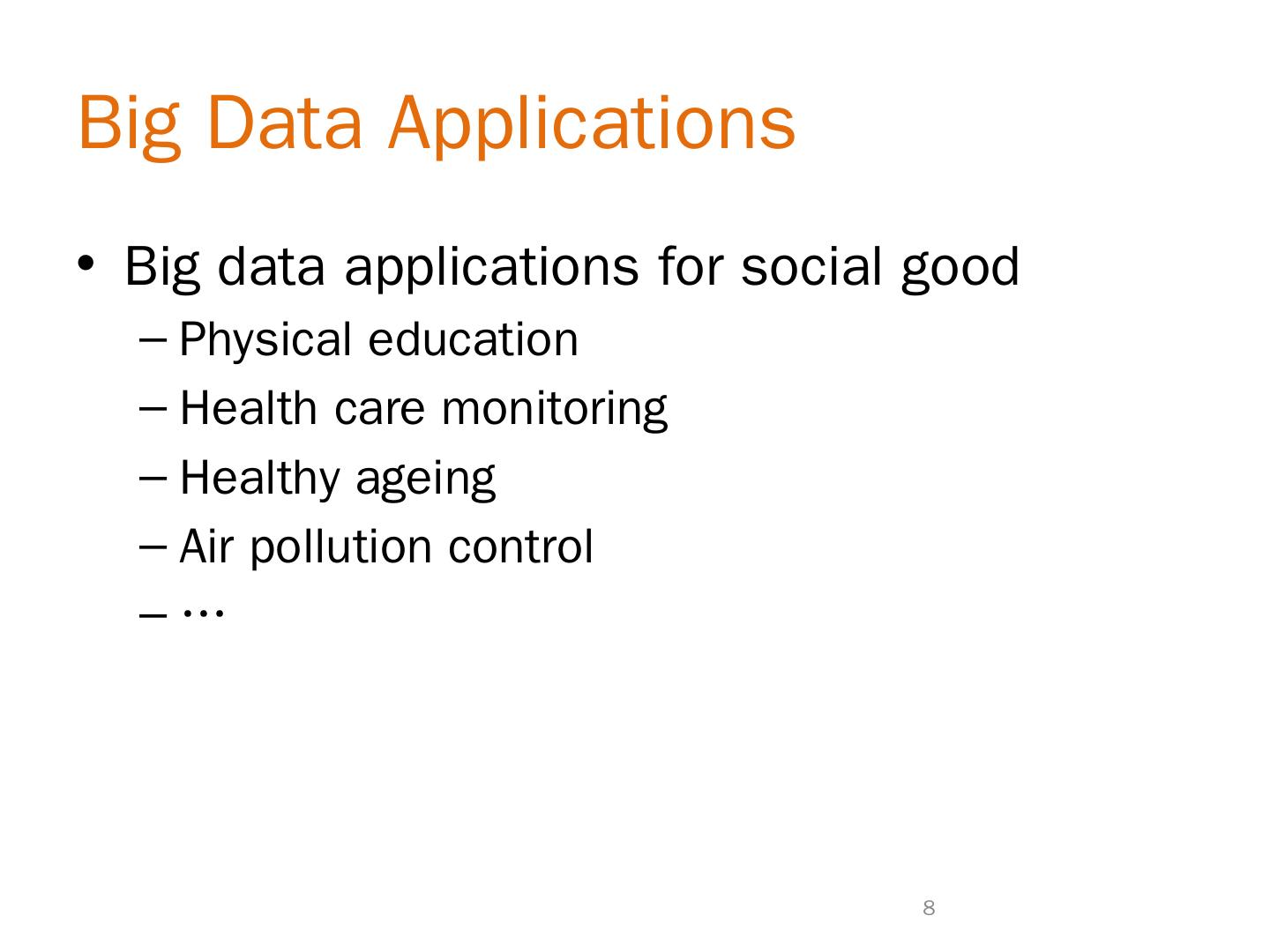 Big Data Applications

• Big data applications for social good
  – Physical education
  – Health care monitoring
  – Healthy ageing
  – Air pollution control
  – …

8